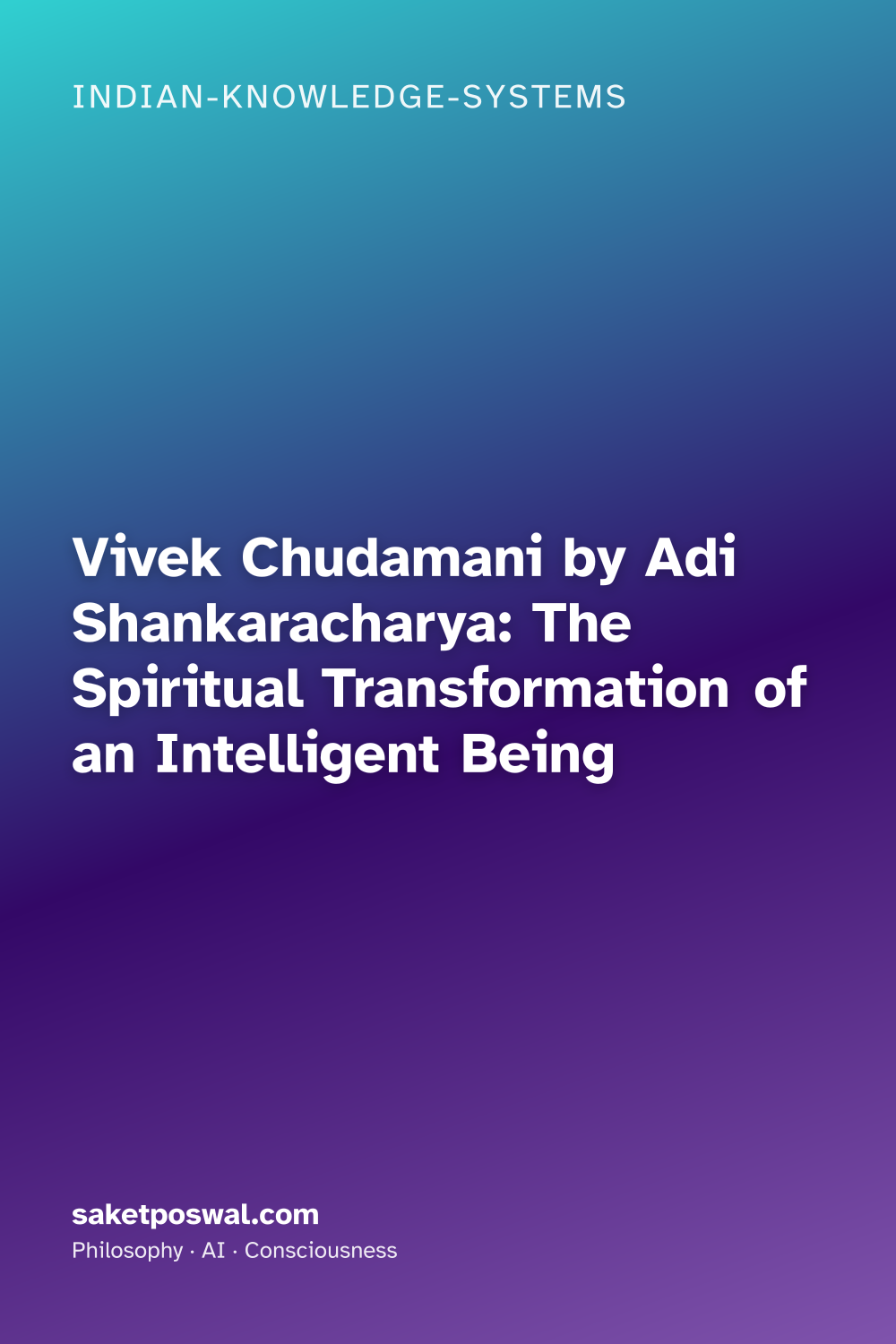 INDIAN-KNOWLEDGE-SYSTEMS

Vivek Chudamani by Adi Shankaracharya: The Spiritual Transformation of an Intelligent Being

saketposwal.com
Philosophy · AI · Consciousness